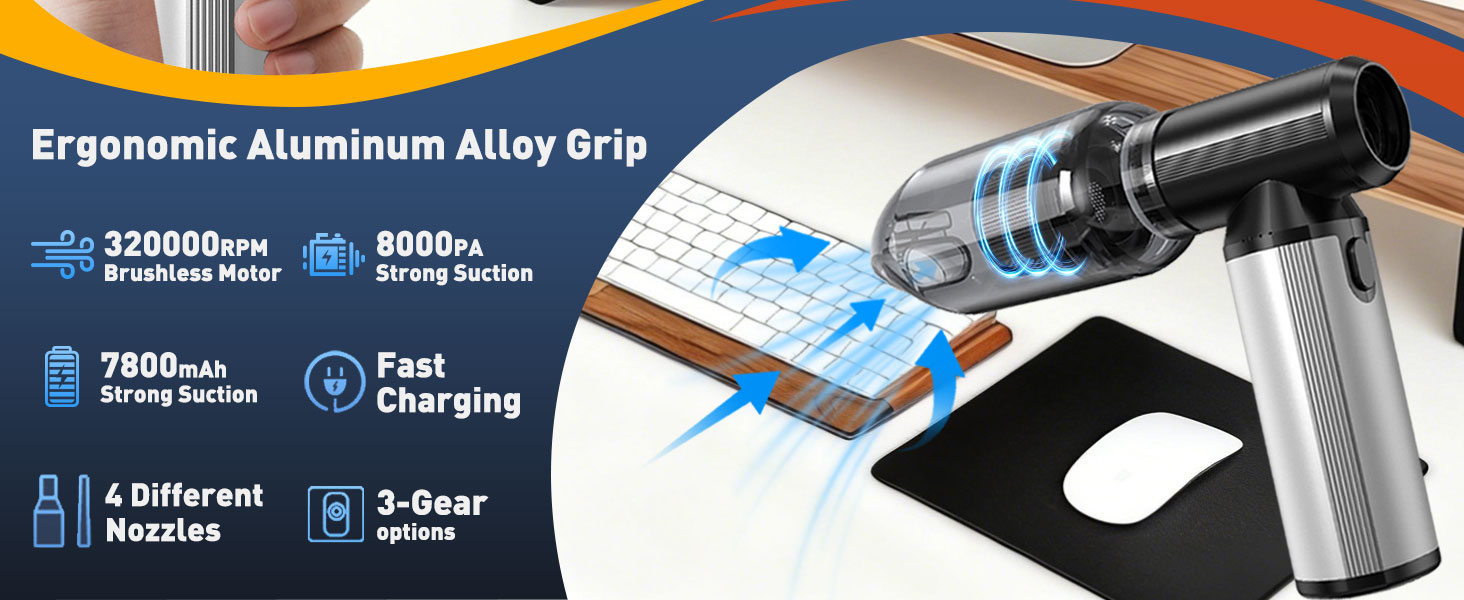 Ergonomic Aluminum Alloy Grip

320000RPM
Brushless Motor

8000PA
Strong Suction

7800mAh
Strong Suction

Fast
Charging

4 Different
Nozzles

3-Gear
options